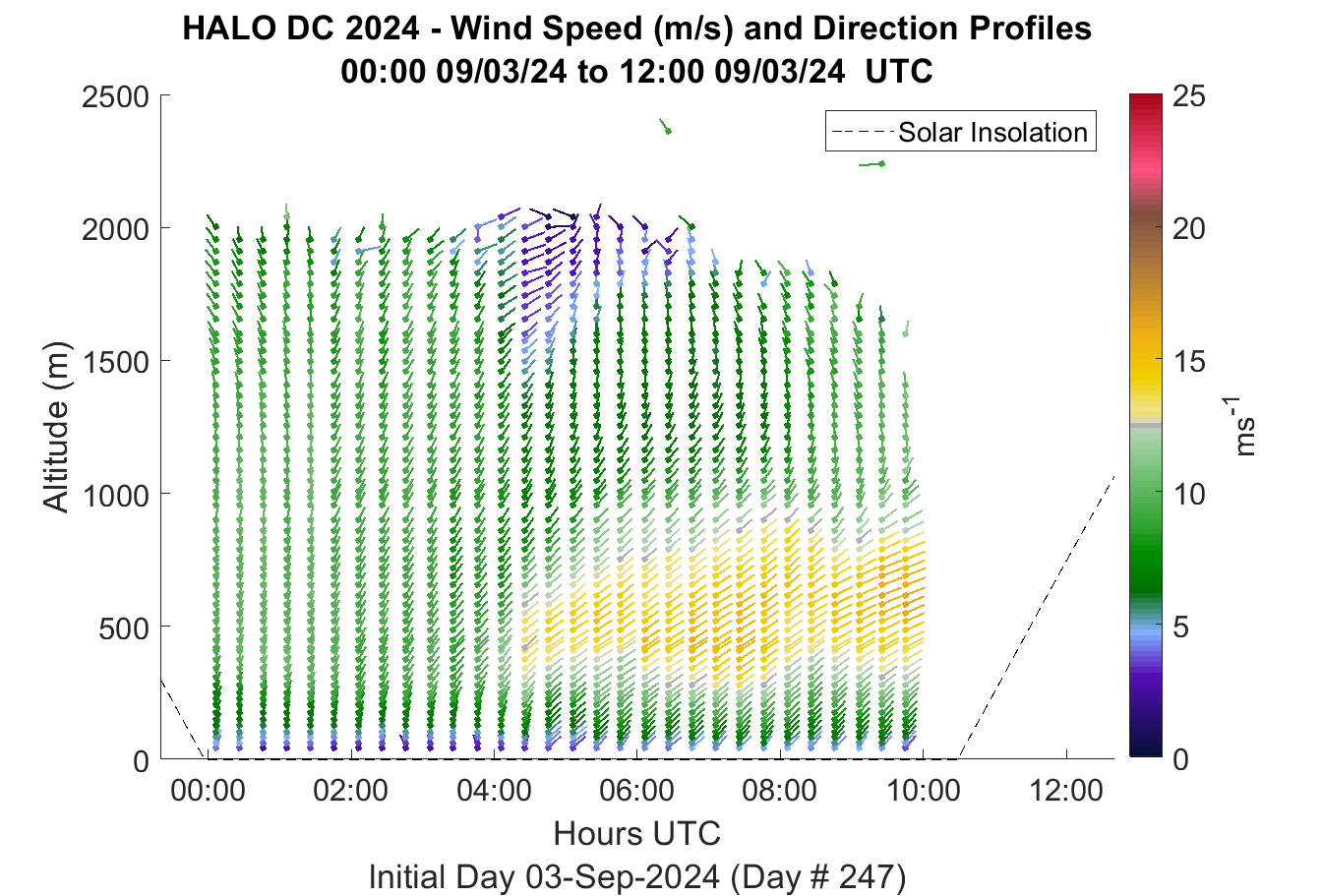 HALO DC 2024 - Wind Speed (m/s) and Direction Profiles
00:00 09/03/24 to 12:00 09/03/24 UTC

Solar Insolation

Altitude (m)

2500
2000
1500
1000
500
0

00:00
02:00
04:00
06:00
08:00
10:00
12:00

Hours UTC

Initial Day 03-Sep-2024 (Day # 247)

25
20
15
10
5
0

$ms^{-1}$